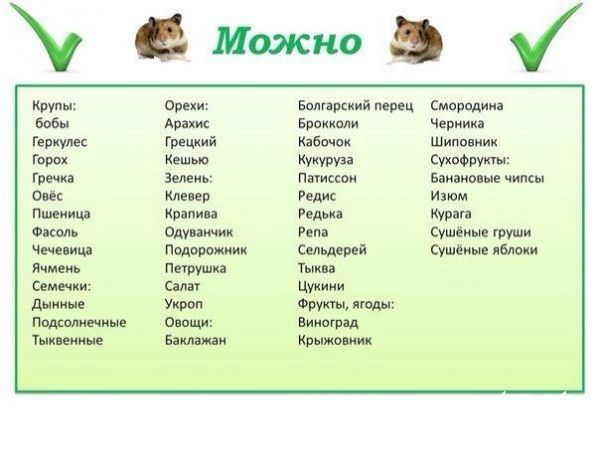 Можно

Крупы:
бобы
Геркулес
Горох
Гречка
Овёс
Пшеница
Фасоль
Чечевица
Ячмень
Семечки:
Дынные
Подсолнечные
Тыквенные

Орехи:
Арахис
Грецкий
Кешью
Зелень:
Клевер
Крапива
Одуванчик
Подорожник
Петрушка
Салат
Укроп
Овощи:
Баклажан

Болгарский перец
Брокколи
Кабочок
Кукуруза
Патиссон
Редис
Редька
Репа
Сельдерей
Тыква
Цукини
Фрукты, ягоды:
Виноград
Крыжовник

Смородина
Черника
Шиповник
Сухофрукты:
Банановые чипсы
Изюм
Курага
Сушёные груши
Сушёные яблоки